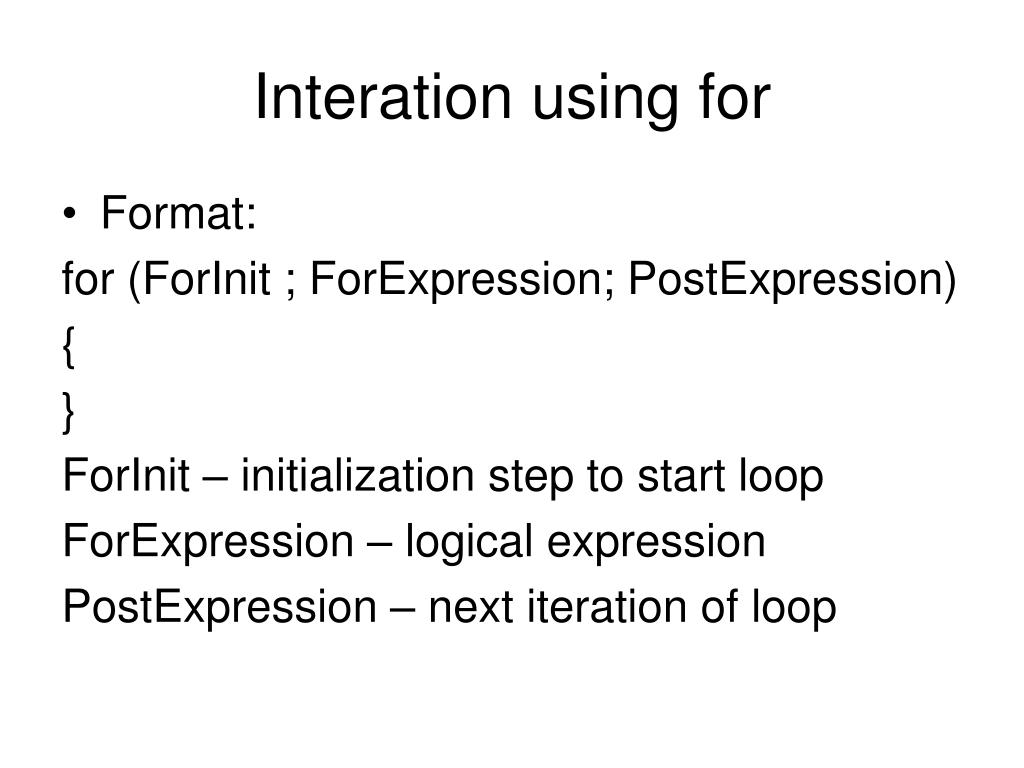 Interation using for

• Format:

for (ForInit ; ForExpression; PostExpression)

{

}

ForInit – initialization step to start loop

ForExpression – logical expression

PostExpression – next iteration of loop